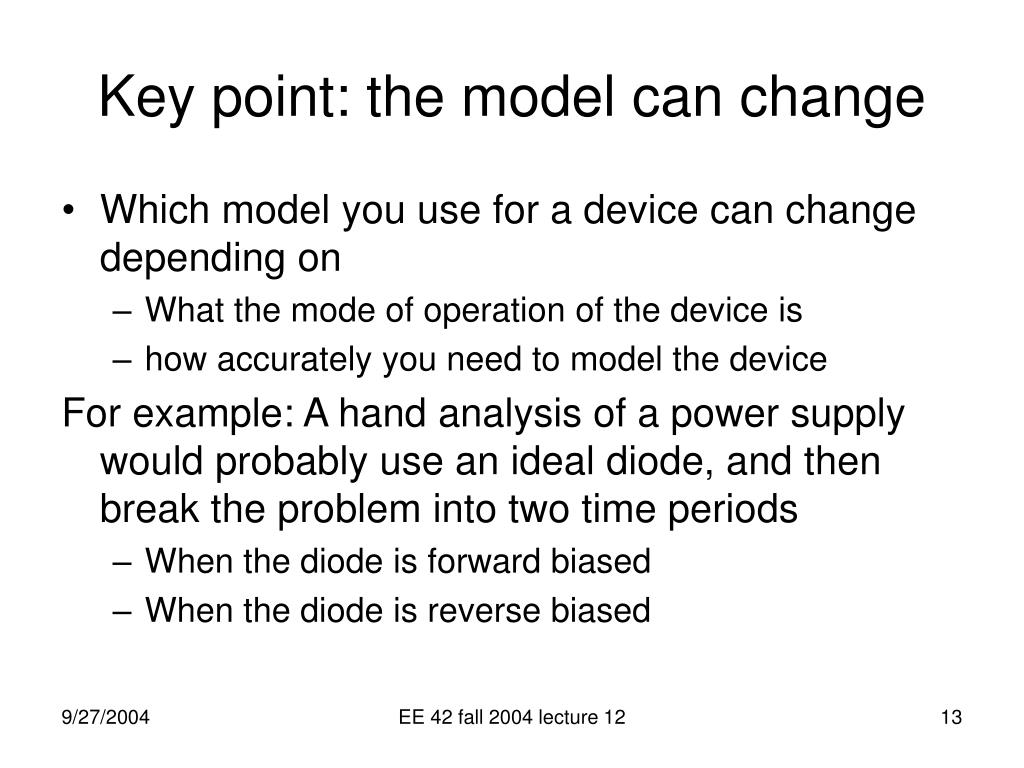 Key point: the model can change

• Which model you use for a device can change depending on
– What the mode of operation of the device is
– how accurately you need to model the device

For example: A hand analysis of a power supply would probably use an ideal diode, and then break the problem into two time periods
– When the diode is forward biased
– When the diode is reverse biased

9/27/2004

EE 42 fall 2004 lecture 12

13